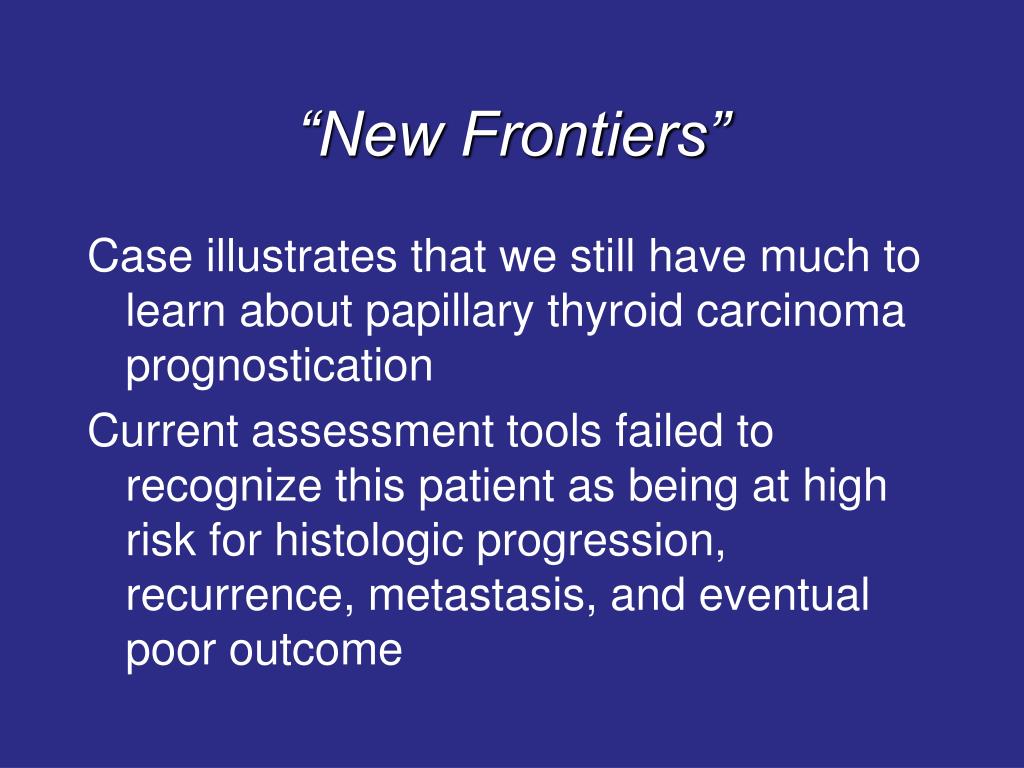 “New Frontiers”

Case illustrates that we still have much to learn about papillary thyroid carcinoma prognostication

Current assessment tools failed to recognize this patient as being at high risk for histologic progression, recurrence, metastasis, and eventual poor outcome